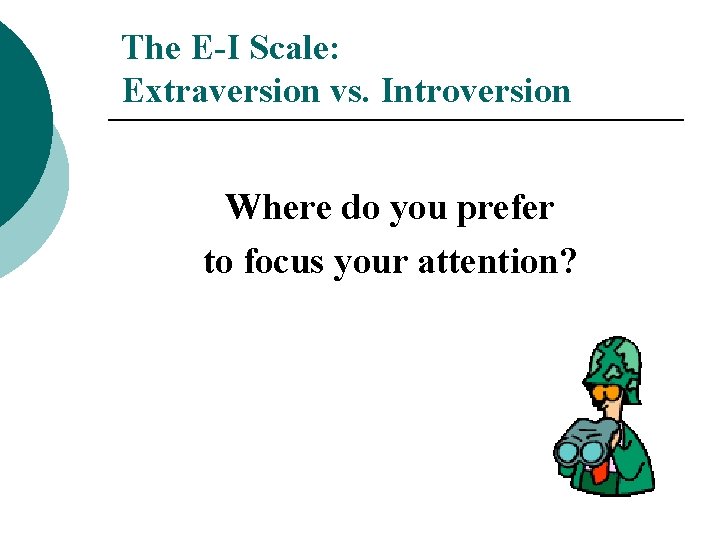 The E-I Scale:
Extraversion vs. Introversion

Where do you prefer to focus your attention?